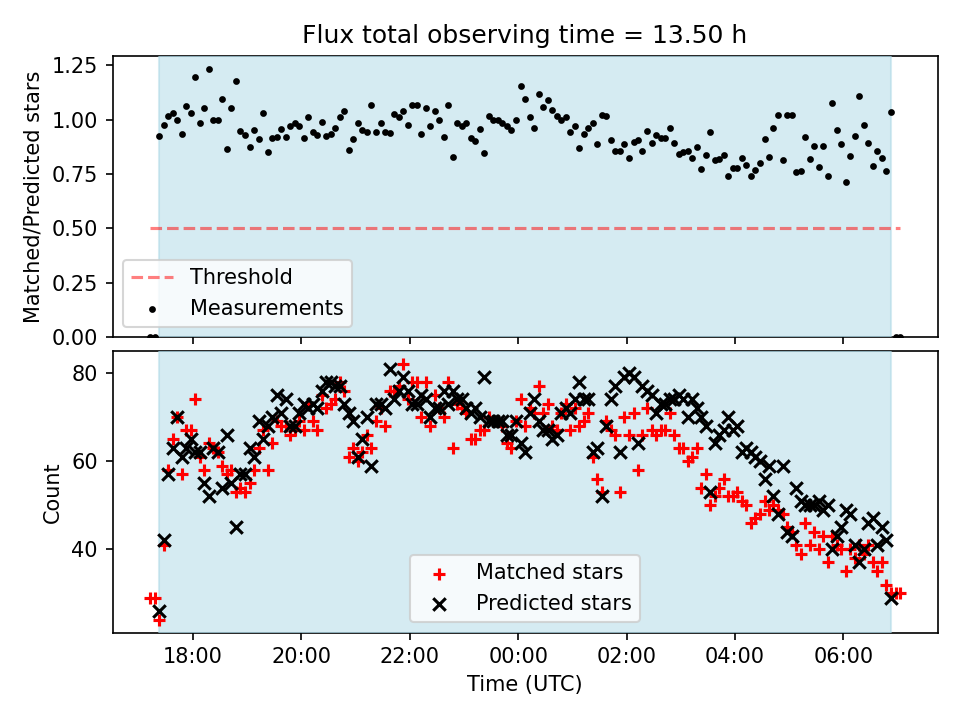 Flux total observing time = 13.50 h

Matched/Predicted stars

1.25
1.00
0.75
0.50
0.25
0.00

Threshold
Measurements

Count

80
60
40

Matched stars
Predicted stars

18:00
20:00
22:00
00:00
02:00
04:00
06:00

Time (UTC)